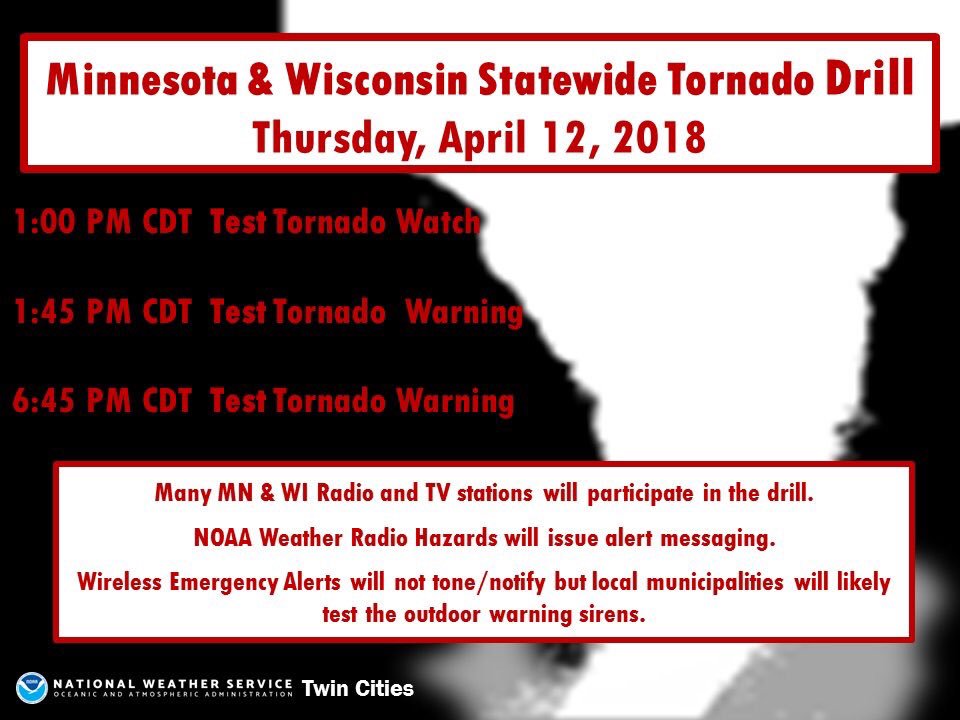 Minnesota & Wisconsin Statewide Tornado Drill
Thursday, April 12, 2018

1:00 PM CDT Test Tornado Watch

1:45 PM CDT Test Tornado Warning

6:45 PM CDT Test Tornado Warning

Many MN & WI Radio and TV stations will participate in the drill.

NOAA Weather Radio Hazards will issue alert messaging.

Wireless Emergency Alerts will not tone/notify but local municipalities will likely test the outdoor warning sirens.

NOAA NATIONAL WEATHER SERVICE OCEANIC AND ATMOSPHERIC ADMINISTRATION Twin Cities